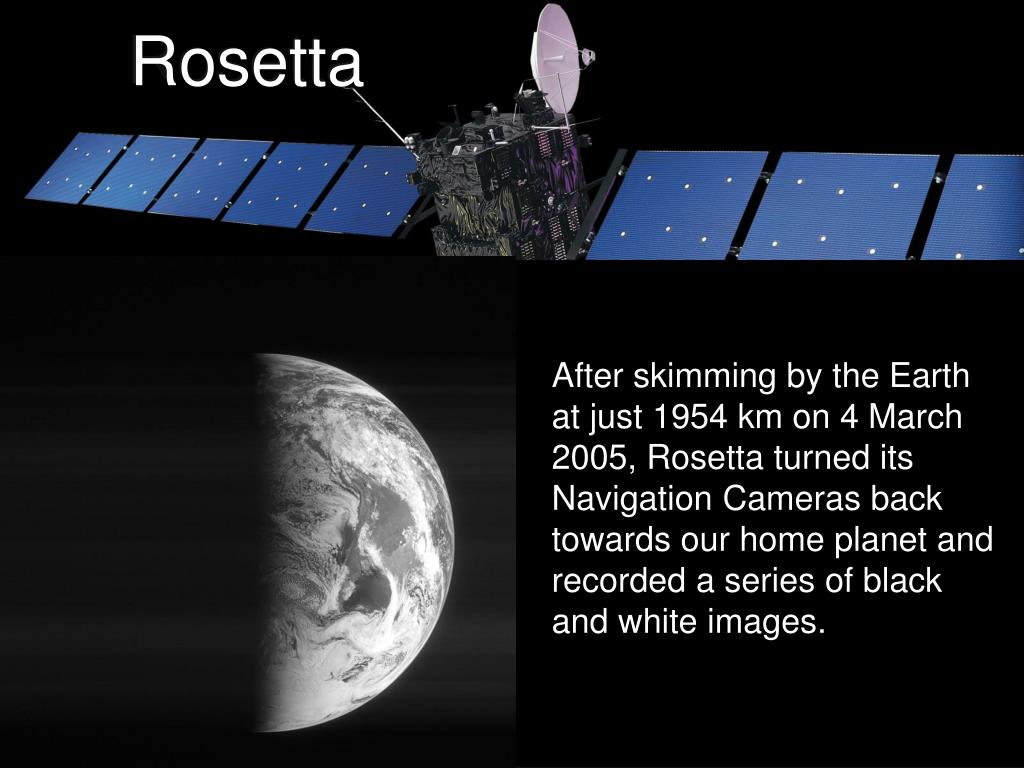 Rosetta

After skimming by the Earth at just 1954 km on 4 March 2005, Rosetta turned its Navigation Cameras back towards our home planet and recorded a series of black and white images.